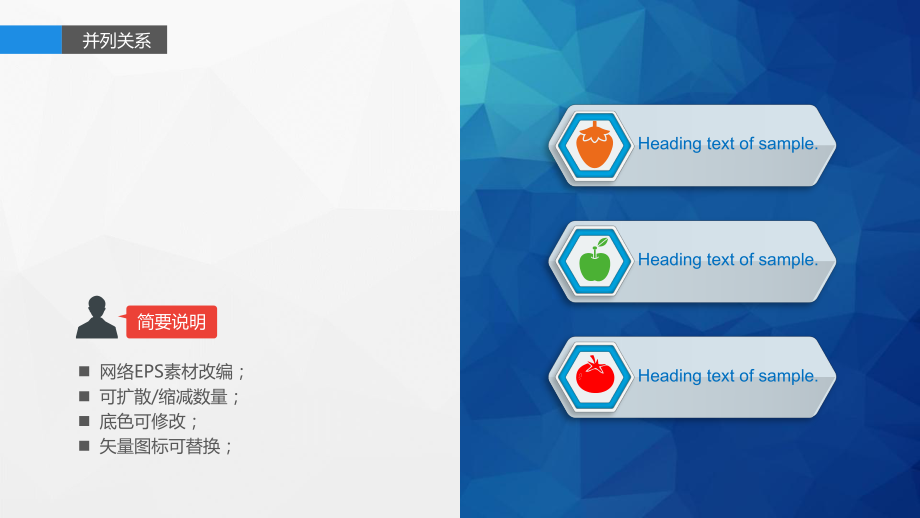 并列关系

简要说明

■ 网络EPS素材改编；
■ 可扩散/缩减数量；
■ 底色可修改；
■ 矢量图标可替换；

Heading text of sample.

Heading text of sample.

Heading text of sample.